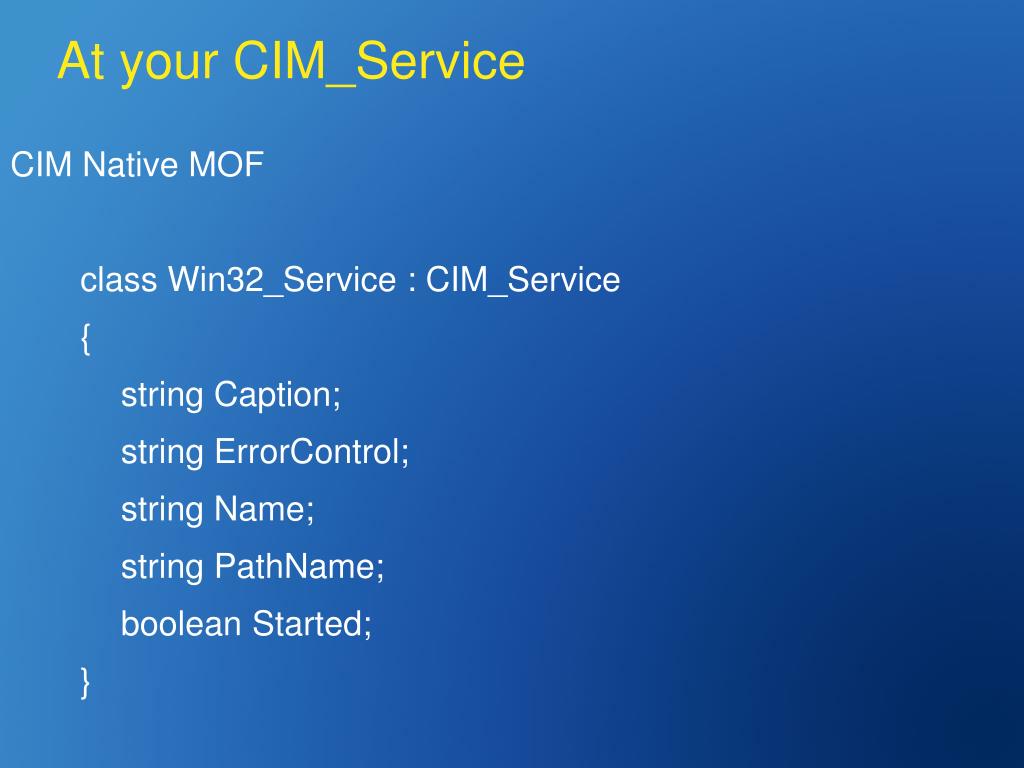 At your CIM_Service

CIM Native MOF

class Win32_Service : CIM_Service
{
string Caption;
string ErrorControl;
string Name;
string PathName;
boolean Started;
}